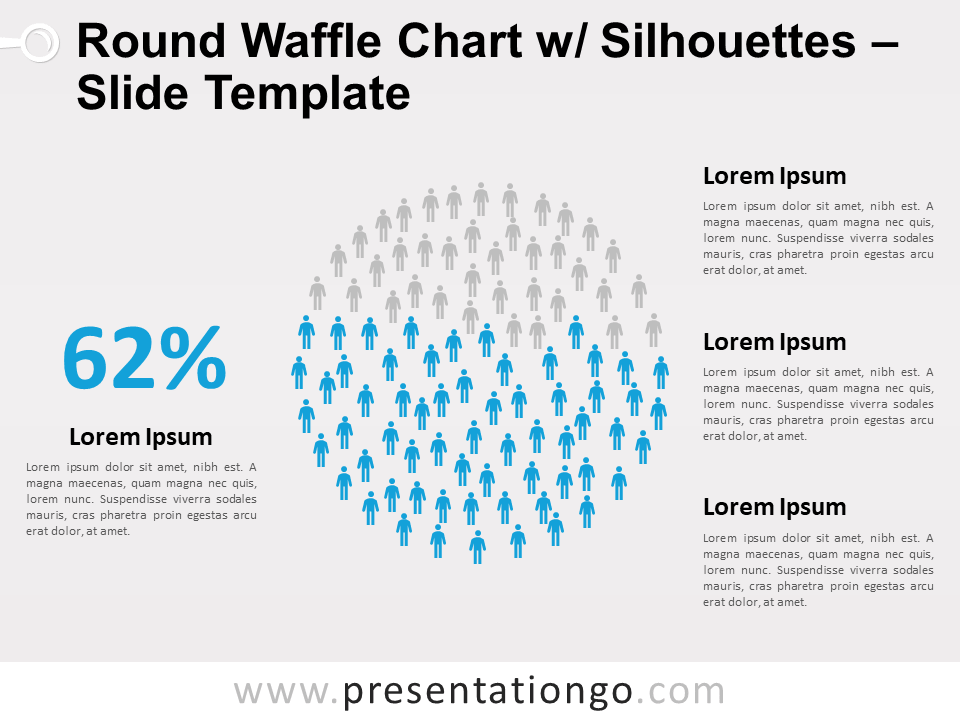 Round Waffle Chart w/ Silhouettes – Slide Template

62%

Lorem Ipsum

Lorem ipsum dolor sit amet, nibh est. A magna maecenas, quam magna nec quis, lorem nunc. Suspendisse viverra sodales mauris, cras pharetra proin egestas arcu erat dolor, at amet.

Lorem Ipsum

Lorem ipsum dolor sit amet, nibh est. A magna maecenas, quam magna nec quis, lorem nunc. Suspendisse viverra sodales mauris, cras pharetra proin egestas arcu erat dolor, at amet.

Lorem Ipsum

Lorem ipsum dolor sit amet, nibh est. A magna maecenas, quam magna nec quis, lorem nunc. Suspendisse viverra sodales mauris, cras pharetra proin egestas arcu erat dolor, at amet.

Lorem Ipsum

Lorem ipsum dolor sit amet, nibh est. A magna maecenas, quam magna nec quis, lorem nunc. Suspendisse viverra sodales mauris, cras pharetra proin egestas arcu erat dolor, at amet.

www.presentationgo.com